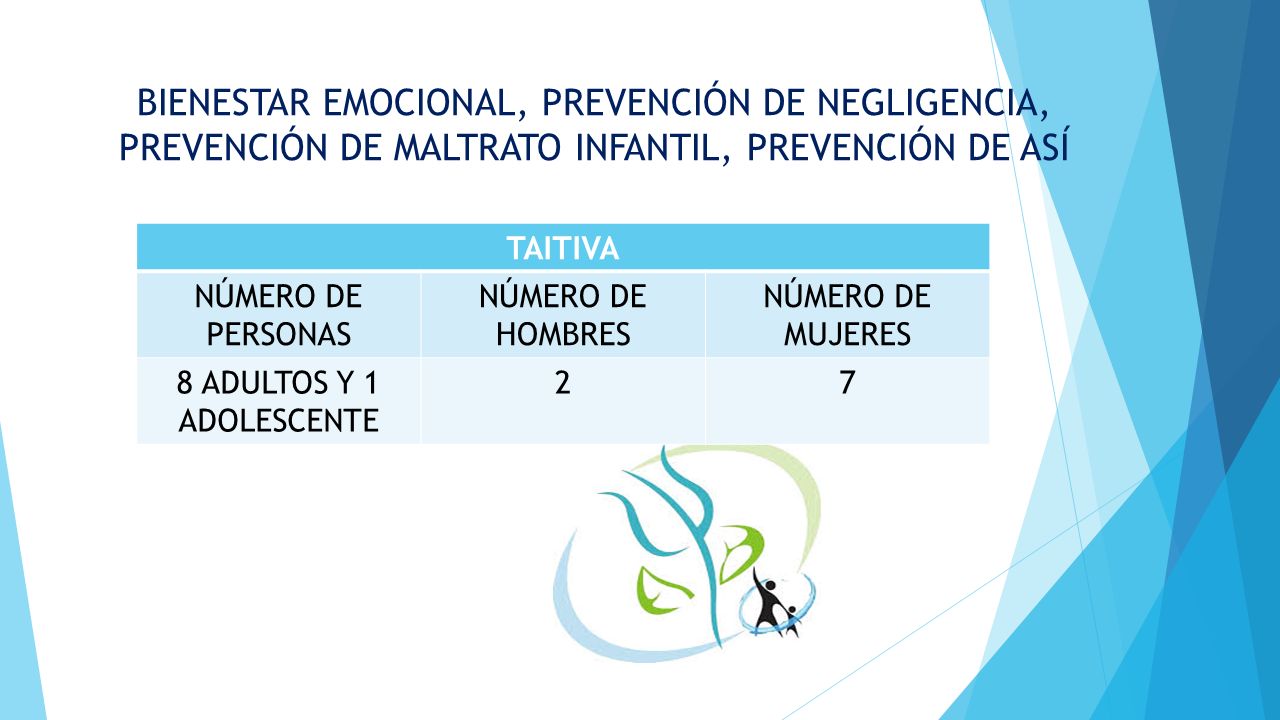 BIENESTAR EMOCIONAL, PREVENCIÓN DE NEGLIGENCIA, PREVENCIÓN DE MALTRATO INFANTIL, PREVENCIÓN DE ASÍ

| TAITIVA | | |
|---|---|---|
| NÚMERO DE PERSONAS | NÚMERO DE HOMBRES | NÚMERO DE MUJERES |
| 8 ADULTOS Y 1 ADOLESCENTE | 2 | 7 |